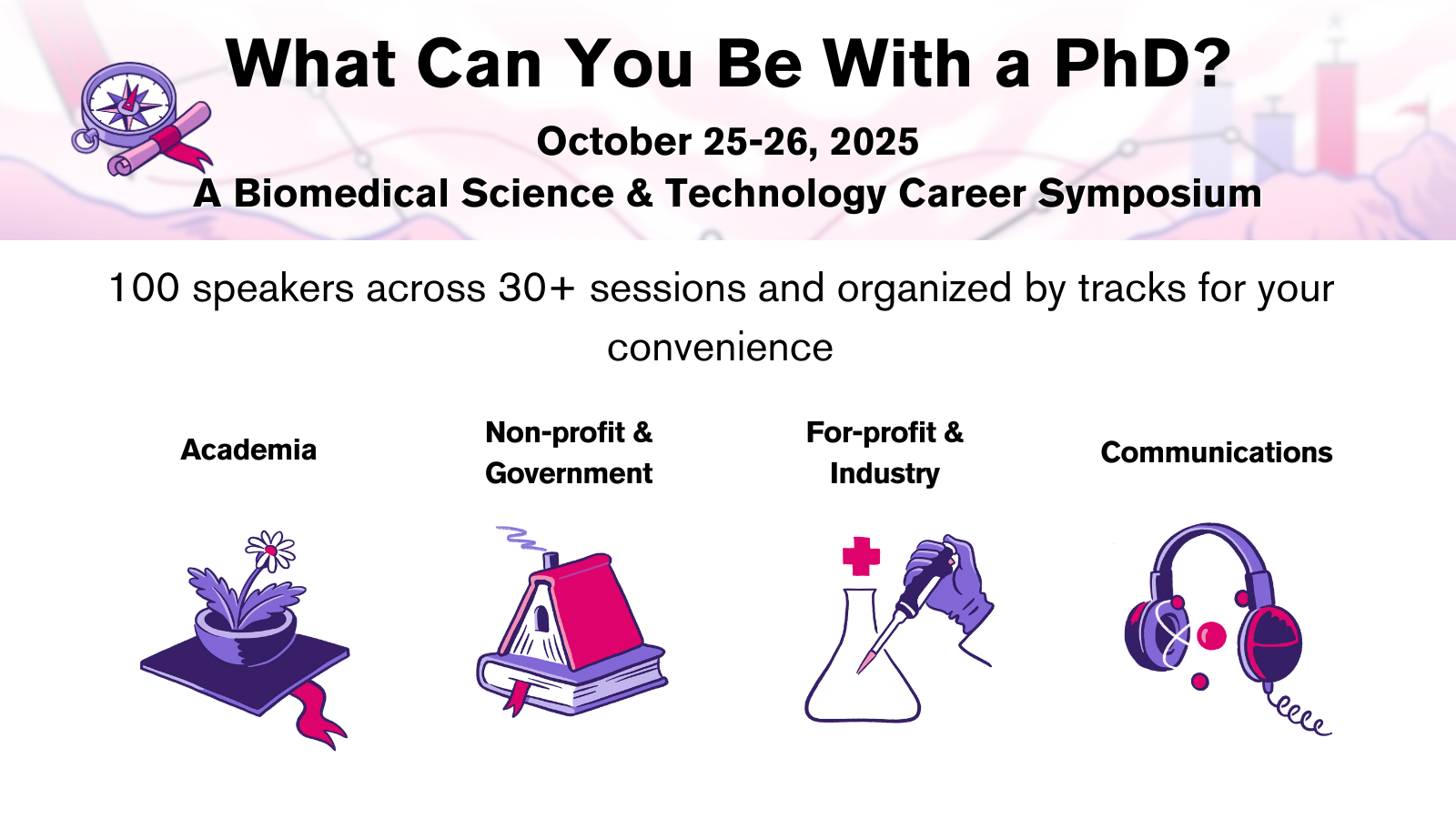 What Can You Be With a PhD?

October 25-26, 2025

A Biomedical Science & Technology Career Symposium

100 speakers across 30+ sessions and organized by tracks for your convenience

Academia

Non-profit & Government

For-profit & Industry

Communications